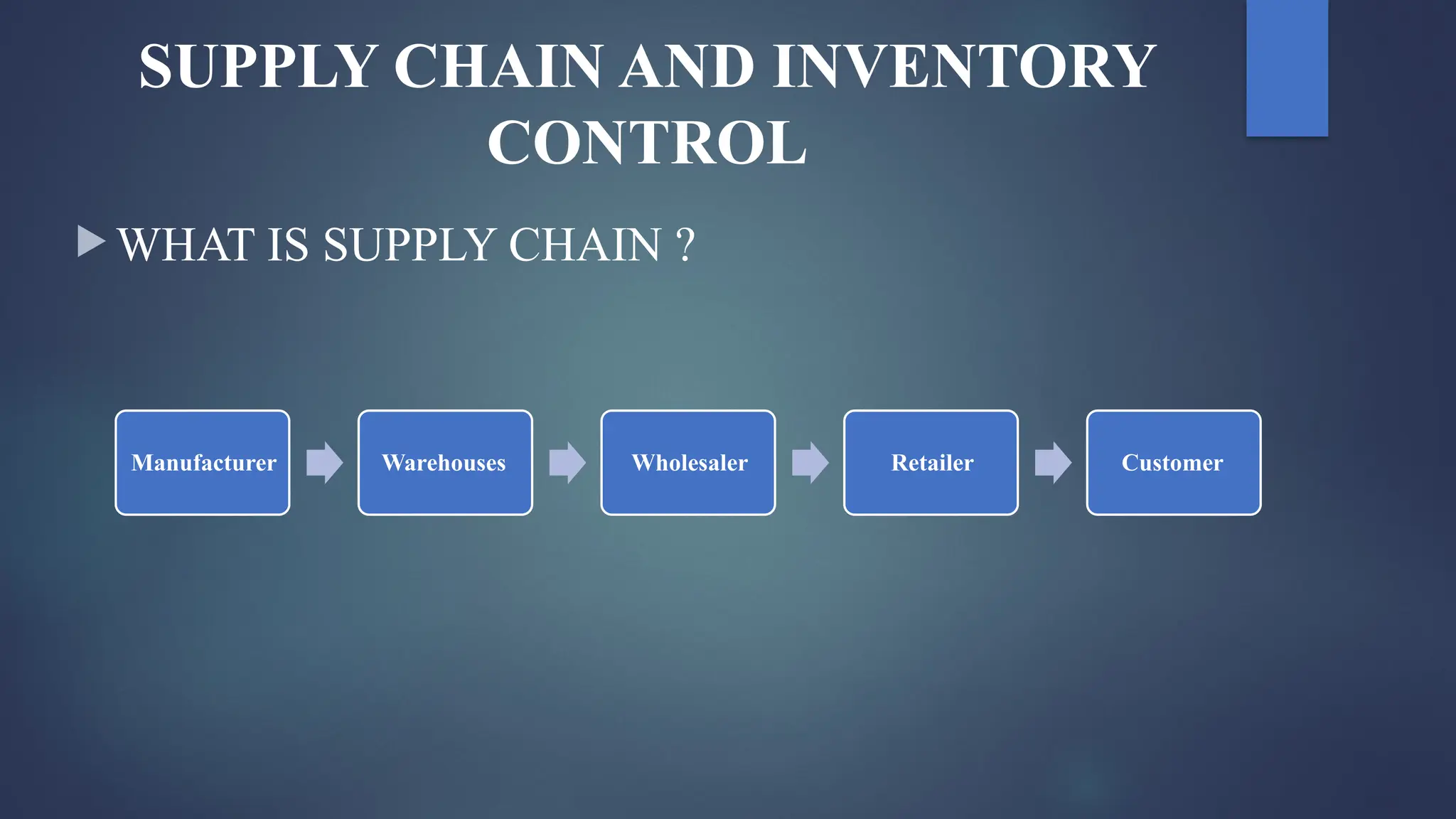 SUPPLY CHAIN AND INVENTORY CONTROL

WHAT IS SUPPLY CHAIN ?

Manufacturer

Warehouses

Wholesaler

Retailer

Customer